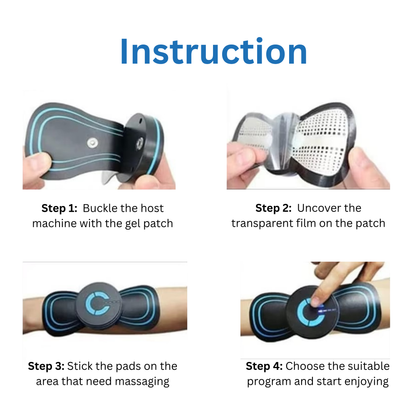 Instruction

Step 1: Buckle the host machine with the gel patch

Step 2: Uncover the transparent film on the patch

Step 3: Stick the pads on the area that need massaging

Step 4: Choose the suitable program and start enjoying